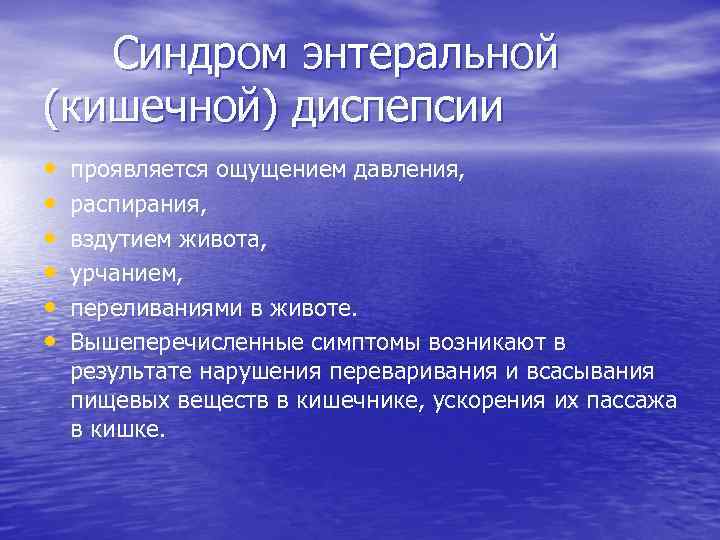 Синдром энтеральной (кишечной) диспепсии

• проявляется ощущением давления,
• распирания,
• вздутием живота,
• урчанием,
• переливаниями в животе.
• Вышеперечисленные симптомы возникают в результате нарушения переваривания и всасывания пищевых веществ в кишечнике, ускорения их пассажа в кишке.